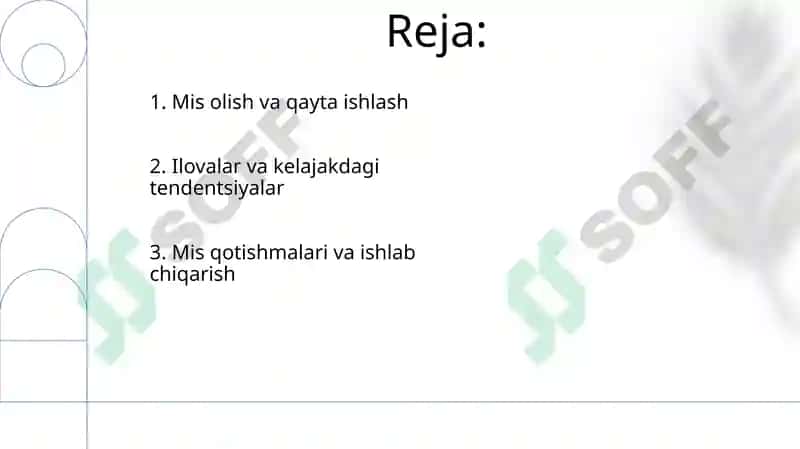 Reja:

1. Mis olish va qayta ishlash

2. Ilovalar va kelajakdagi tendentsiyalar

3. Mis qotishmalari va ishlab chiqarish

SOFF

SOFF